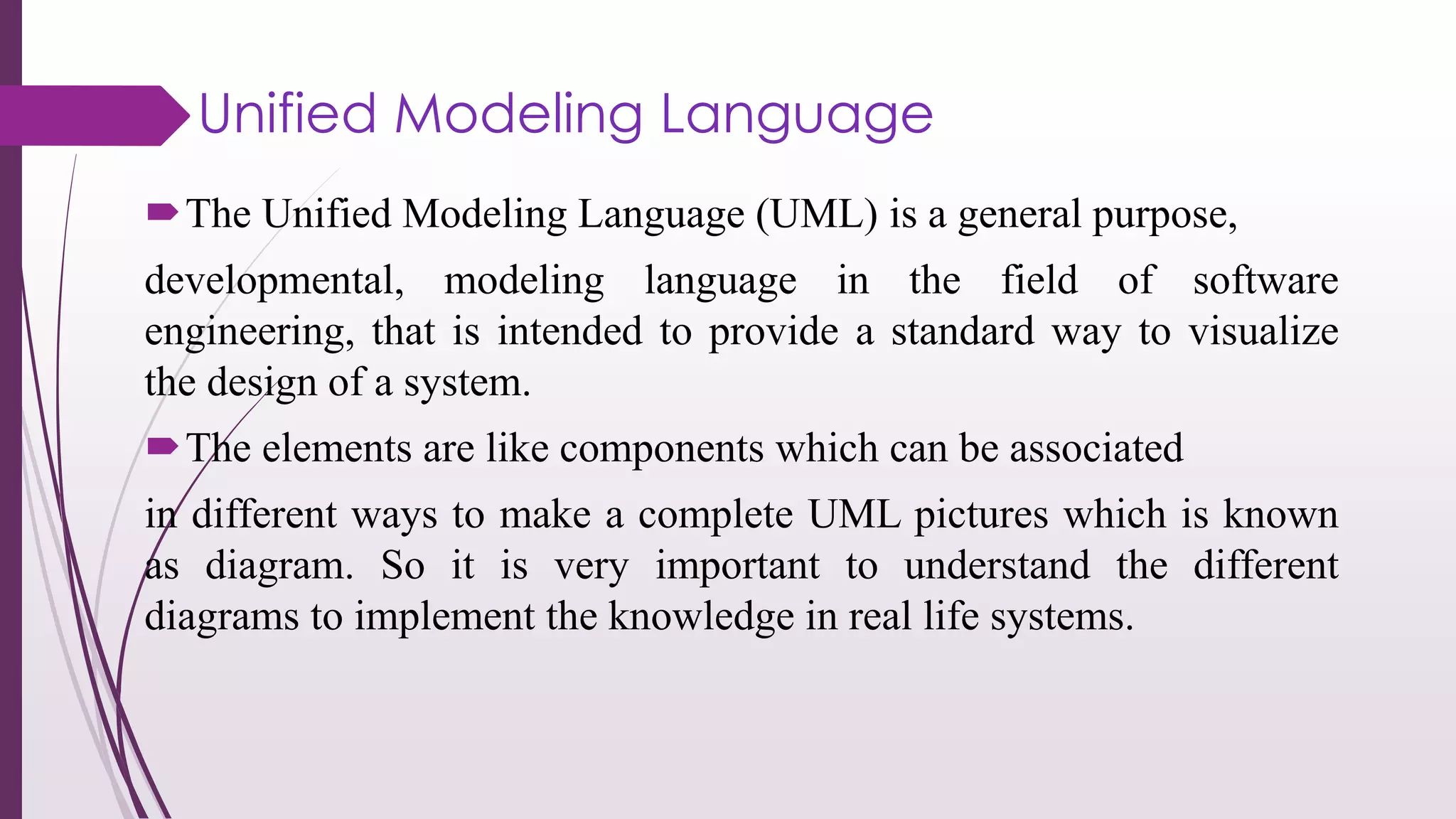 Unified Modeling Language

The Unified Modeling Language (UML) is a general purpose,

developmental, modeling language in the field of software engineering, that is intended to provide a standard way to visualize the design of a system.

The elements are like components which can be associated

in different ways to make a complete UML pictures which is known as diagram. So it is very important to understand the different diagrams to implement the knowledge in real life systems.